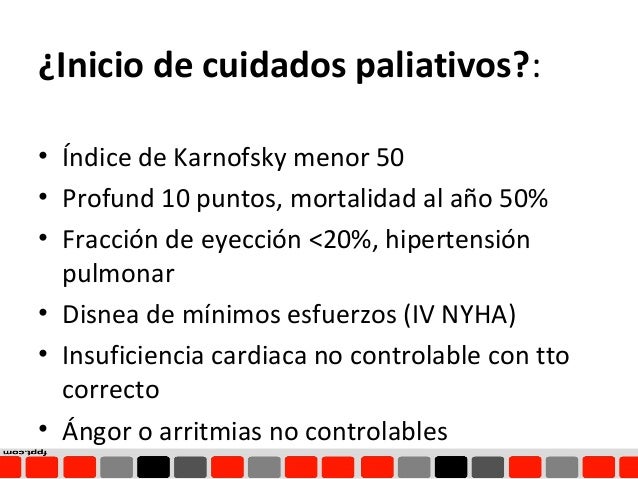 ¿Inicio de cuidados paliativos?:

• Índice de Karnofsky menor 50
• Profund 10 puntos, mortalidad al año 50%
• Fracción de eyección <20%, hipertensión pulmonar
• Disnea de mínimos esfuerzos (IV NYHA)
• Insuficiencia cardiaca no controlable con tto correcto
• Ángor o arritmias no controlables

fppt.com